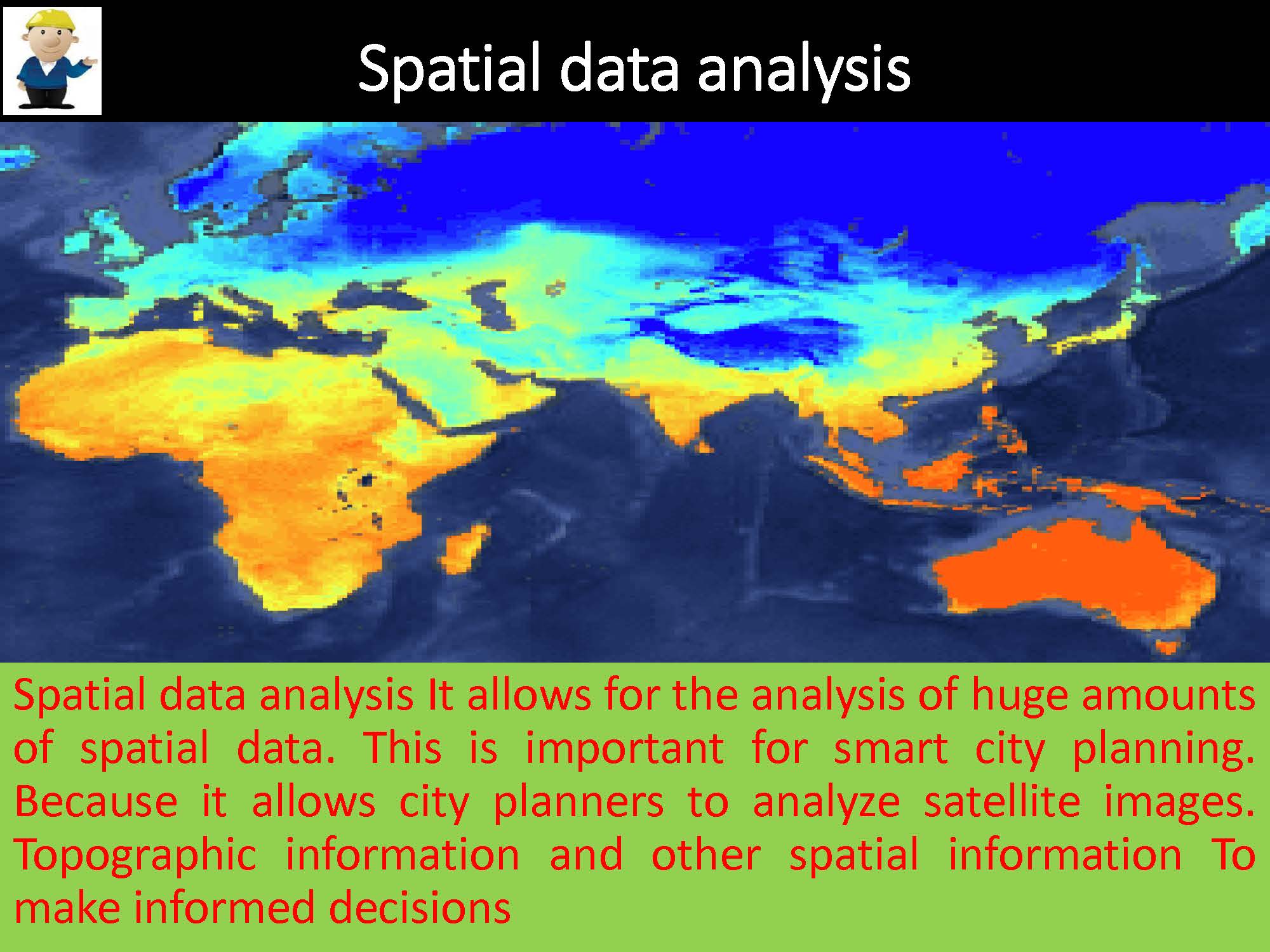 Spatial data analysis

Spatial data analysis It allows for the analysis of huge amounts of spatial data. This is important for smart city planning. Because it allows city planners to analyze satellite images. Topographic information and other spatial information To make informed decisions